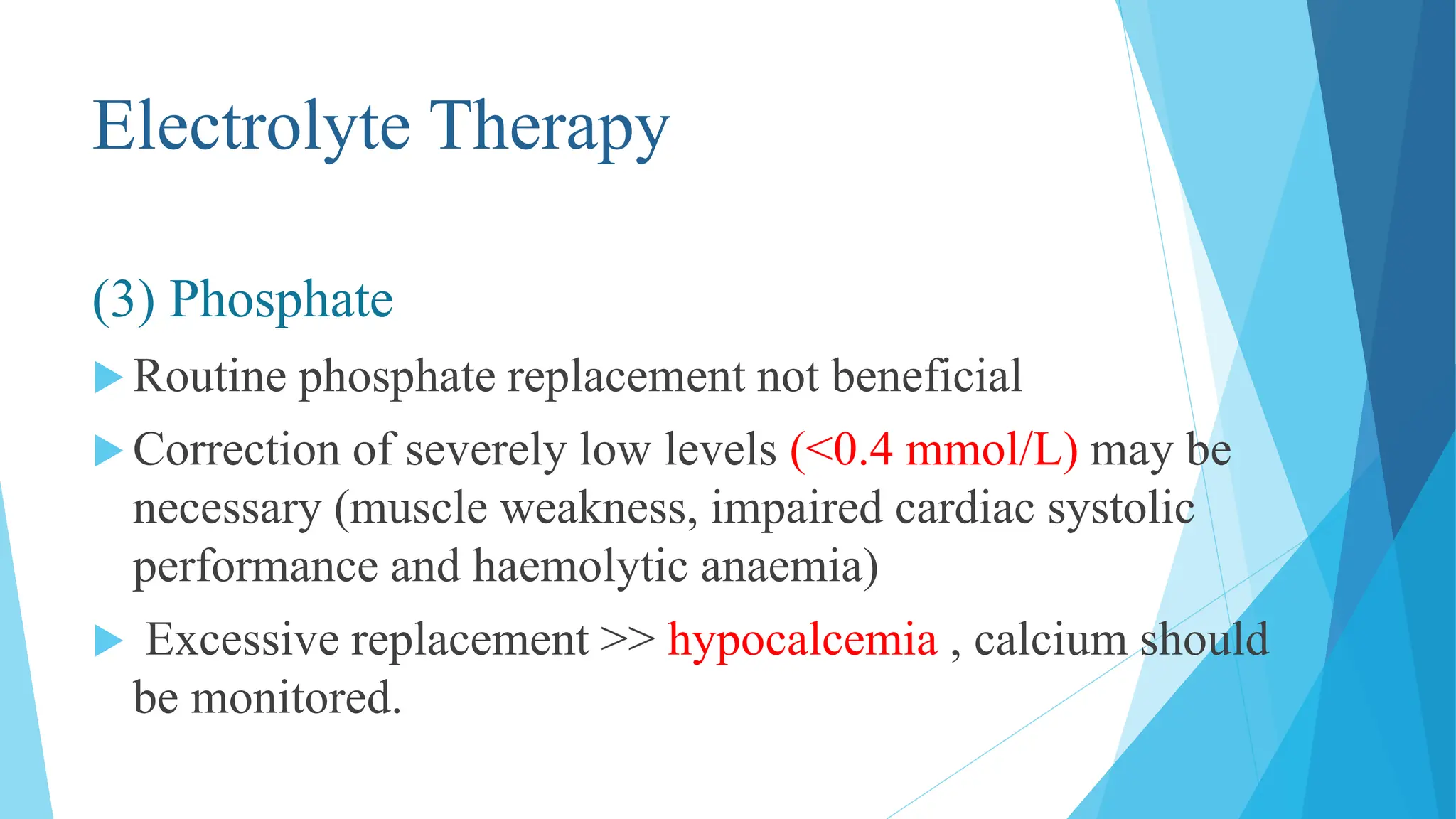 Electrolyte Therapy

(3) Phosphate

Routine phosphate replacement not beneficial

Correction of severely low levels (<0.4 mmol/L) may be necessary (muscle weakness, impaired cardiac systolic performance and haemolytic anaemia)

Excessive replacement >> hypocalcemia , calcium should be monitored.